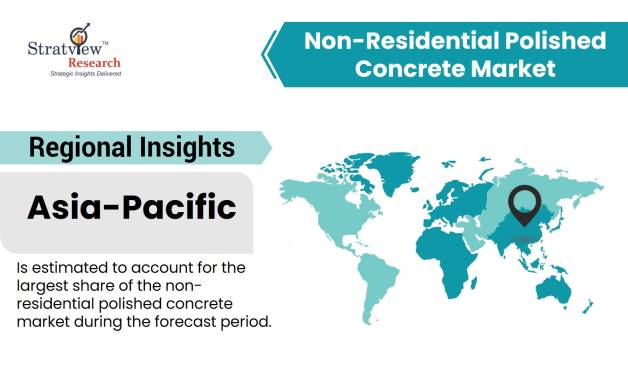 Stratview™
Research
Strategic Insights Delivered

Non-Residential Polished Concrete Market

Regional Insights

Asia-Pacific

Is estimated to account for the largest share of the non-residential polished concrete market during the forecast period.